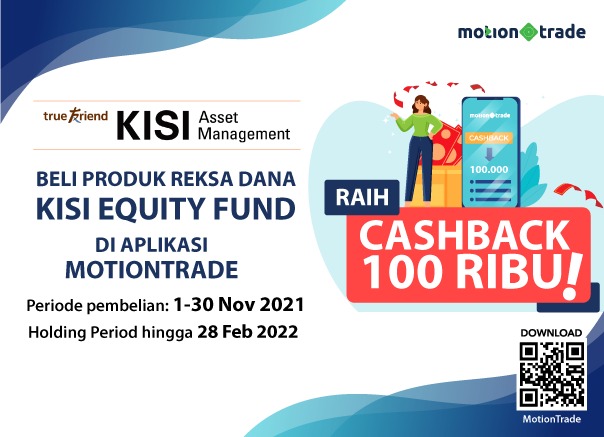 motion trade

true friend KISI Asset Management

BELI PRODUK REKSA DANA
KISI EQUITY FUND
DI APLIKASI
MOTIONTRADE

Periode pembelian: 1-30 Nov 2021
Holding Period hingga 28 Feb 2022

motion trade
CASHBACK
100.000

RAIH
CASHBACK
100 RIBU!

DOWNLOAD
MotionTrade